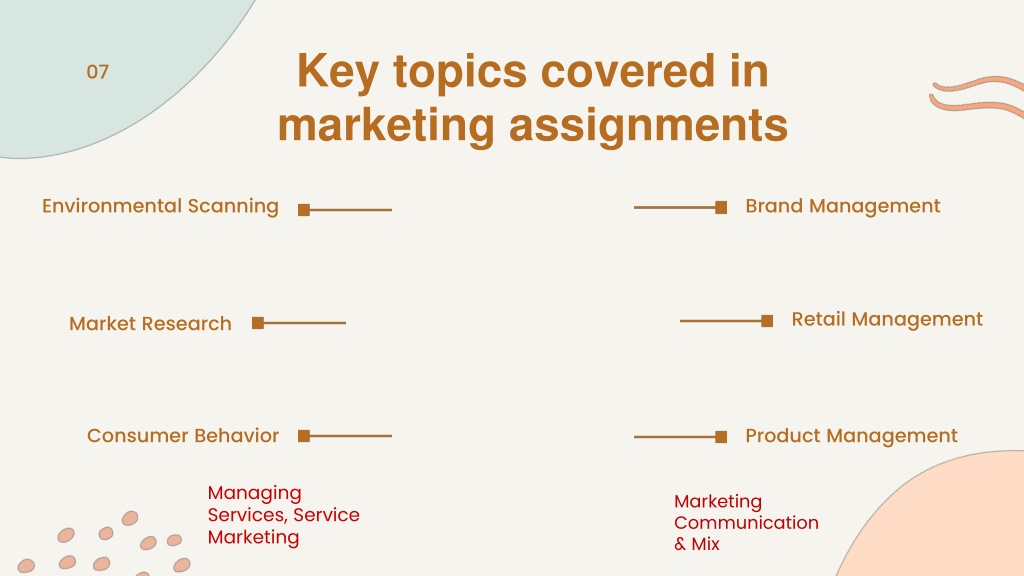 07

Key topics covered in marketing assignments

Environmental Scanning

Market Research

Consumer Behavior

Managing Services, Service Marketing

Brand Management

Retail Management

Product Management

Marketing Communication & Mix